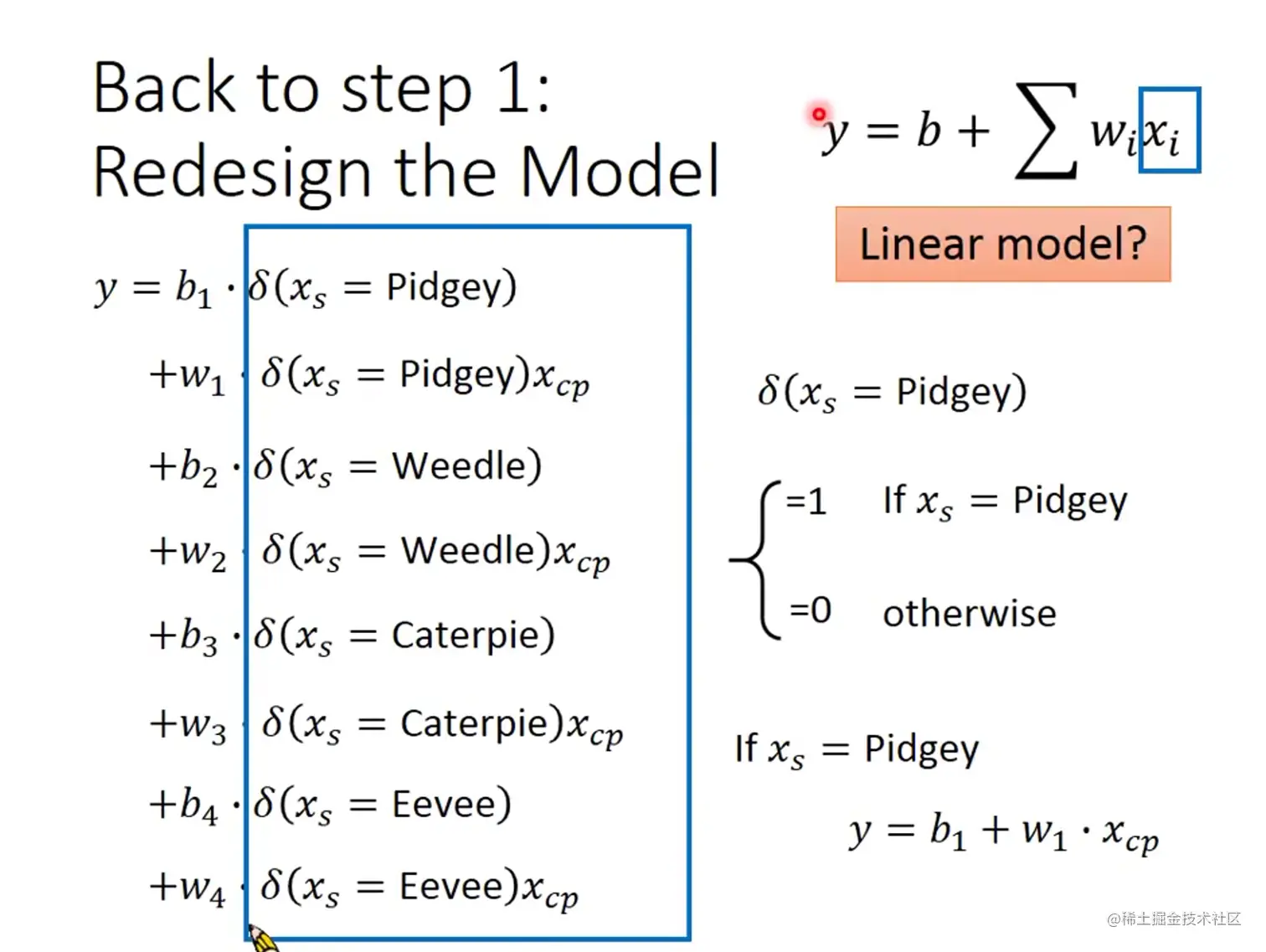 Back to step 1:
Redesign the Model

$y = b + \sum w_i x_i$

Linear model?

$y = b_1 \cdot \delta(x_s = \text{Pidgey})$

$+w_1 \cdot \delta(x_s = \text{Pidgey})x_{cp}$

$+b_2 \cdot \delta(x_s = \text{Weedle})$

$+w_2 \cdot \delta(x_s = \text{Weedle})x_{cp}$

$+b_3 \cdot \delta(x_s = \text{Caterpie})$

$+w_3 \cdot \delta(x_s = \text{Caterpie})x_{cp}$

$+b_4 \cdot \delta(x_s = \text{Eevee})$

$+w_4 \cdot \delta(x_s = \text{Eevee})x_{cp}$

$\delta(x_s = \text{Pidgey})$

=1 If $x_s = \text{Pidgey}$

=0 otherwise

If $x_s = \text{Pidgey}$

$y = b_1 + w_1 \cdot x_{cp}$

@稀土掘金技术社区